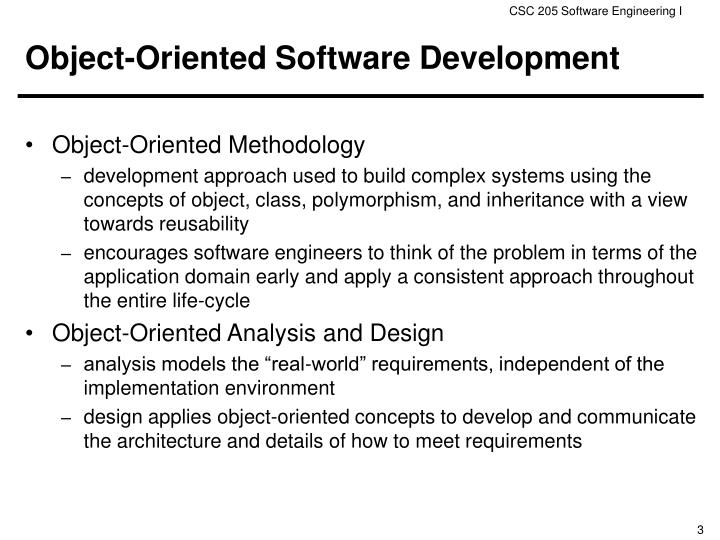 CSC 205 Software Engineering I

Object-Oriented Software Development

• Object-Oriented Methodology
– development approach used to build complex systems using the concepts of object, class, polymorphism, and inheritance with a view towards reusability
– encourages software engineers to think of the problem in terms of the application domain early and apply a consistent approach throughout the entire life-cycle

• Object-Oriented Analysis and Design
– analysis models the “real-world” requirements, independent of the implementation environment
– design applies object-oriented concepts to develop and communicate the architecture and details of how to meet requirements

3